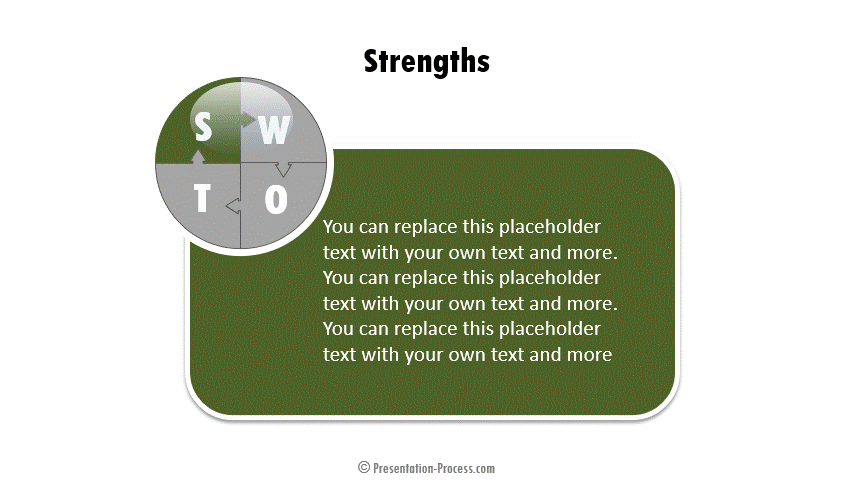 Strengths

S W
T O

You can replace this placeholder text with your own text and more. You can replace this placeholder text with your own text and more. You can replace this placeholder text with your own text and more

© Presentation-Process.com